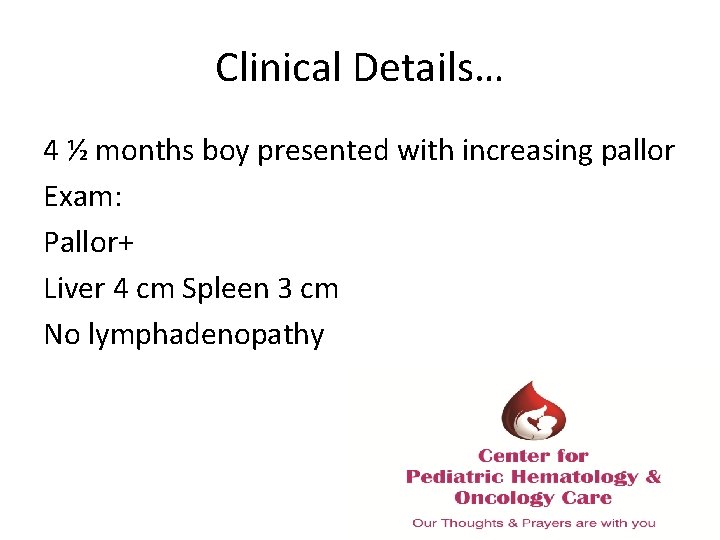 Clinical Details…

4 ½ months boy presented with increasing pallor

Exam:

Pallor+

Liver 4 cm Spleen 3 cm

No lymphadenopathy

Center for Pediatric Hematology & Oncology Care

Our Thoughts & Prayers are with you